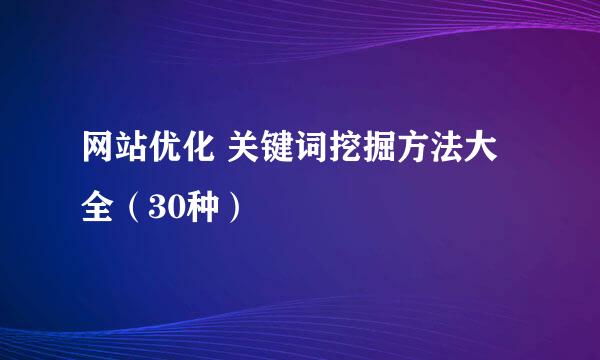 网站优化 关键词挖掘方法大全（30种）